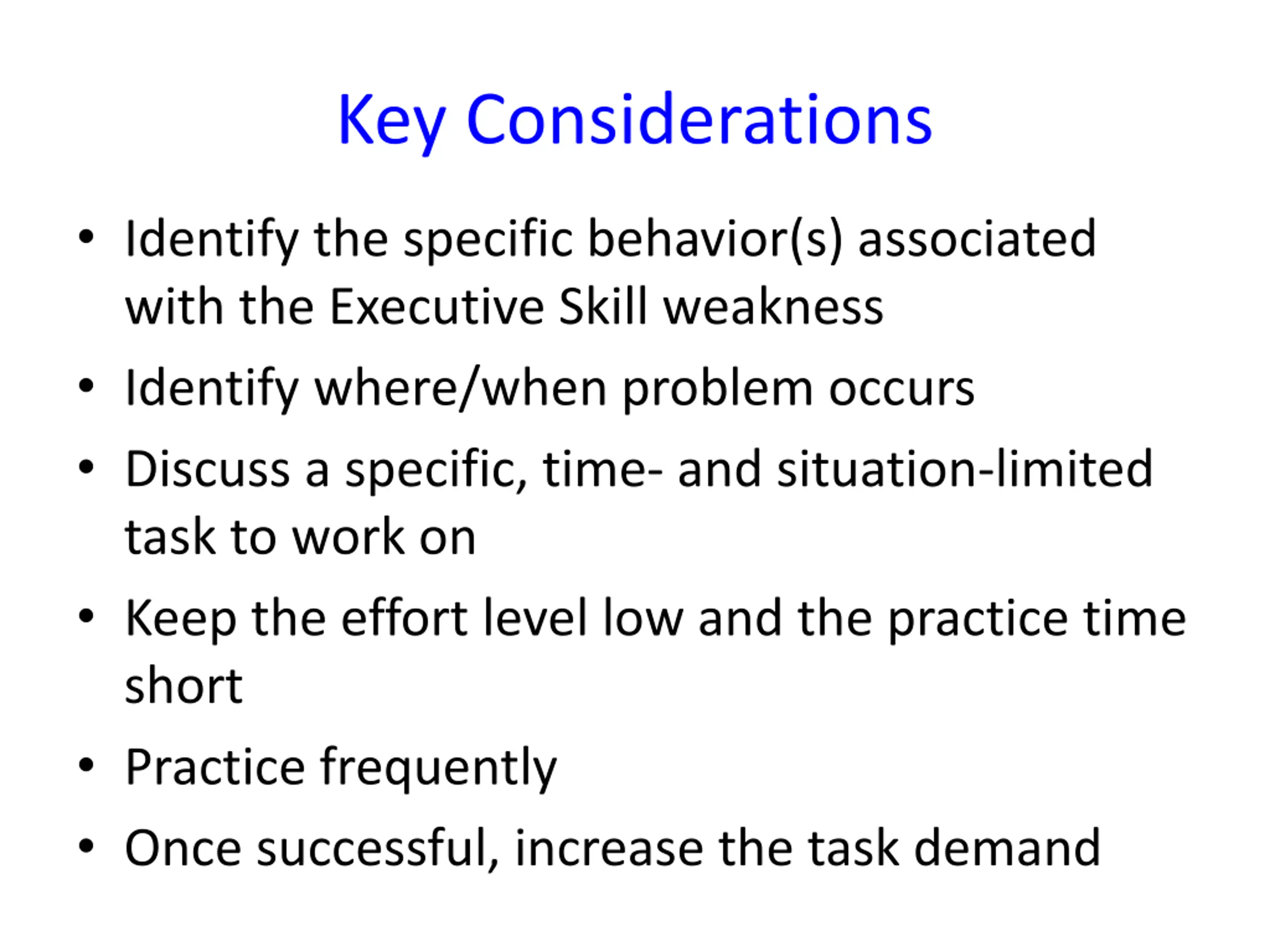 Key Considerations

• Identify the specific behavior(s) associated with the Executive Skill weakness
• Identify where/when problem occurs
• Discuss a specific, time- and situation-limited task to work on
• Keep the effort level low and the practice time short
• Practice frequently
• Once successful, increase the task demand